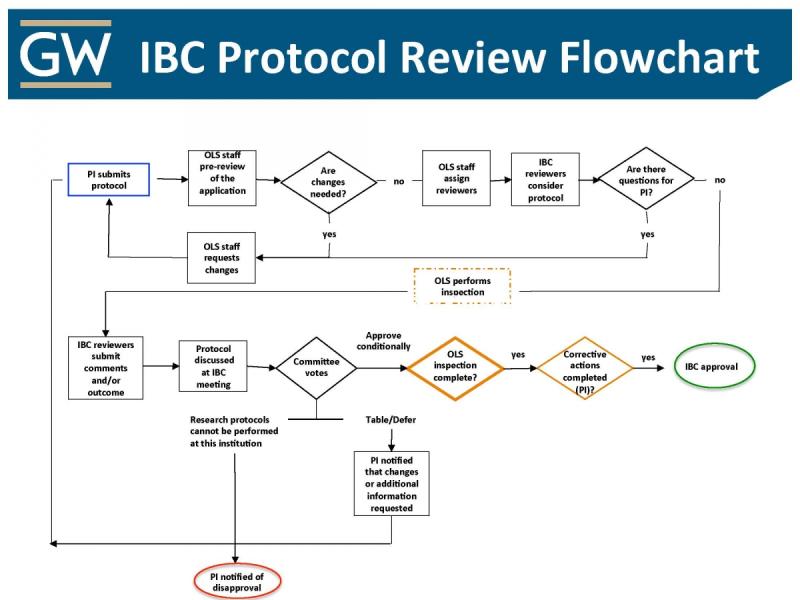 GW IBC Protocol Review Flowchart

PI submits protocol

OLS staff pre-review of the application

Are changes needed?

no

OLS staff assign reviewers

IBC reviewers consider protocol

Are there questions for PI?

no

yes

OLS staff requests changes

yes

OLS performs inspection

IBC reviewers submit comments and/or outcome

Protocol discussed at IBC meeting

Committee votes

Approve conditionally

OLS inspection complete?

yes

Corrective actions completed (PI)?

yes

IBC approval

Research protocols cannot be performed at this institution

Table/Defer

PI notified that changes or additional information requested

PI notified of disapproval